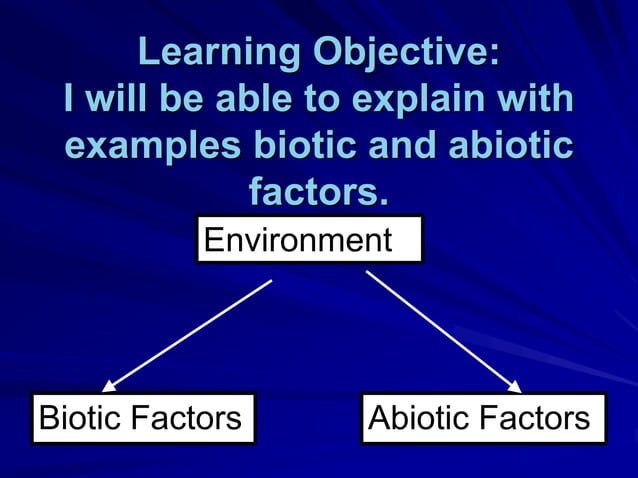 Learning Objective:
I will be able to explain with examples biotic and abiotic factors.

Environment

Biotic Factors

Abiotic Factors